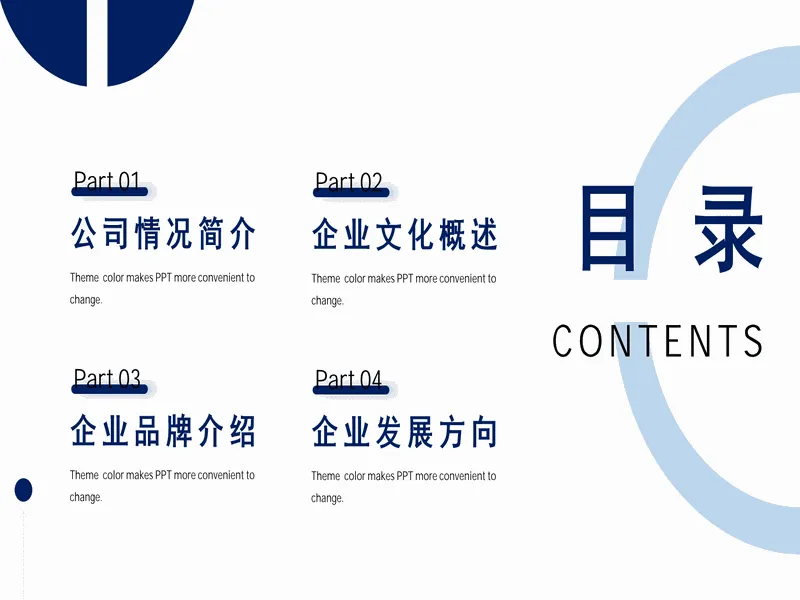 Part 01
公司情况简介
Theme color makes PPT more convenient to change.

Part 02
企业文化概述
Theme color makes PPT more convenient to change.

Part 03
企业品牌介绍
Theme color makes PPT more convenient to change.

Part 04
企业发展方向
Theme color makes PPT more convenient to change.

目录
CONTENTS